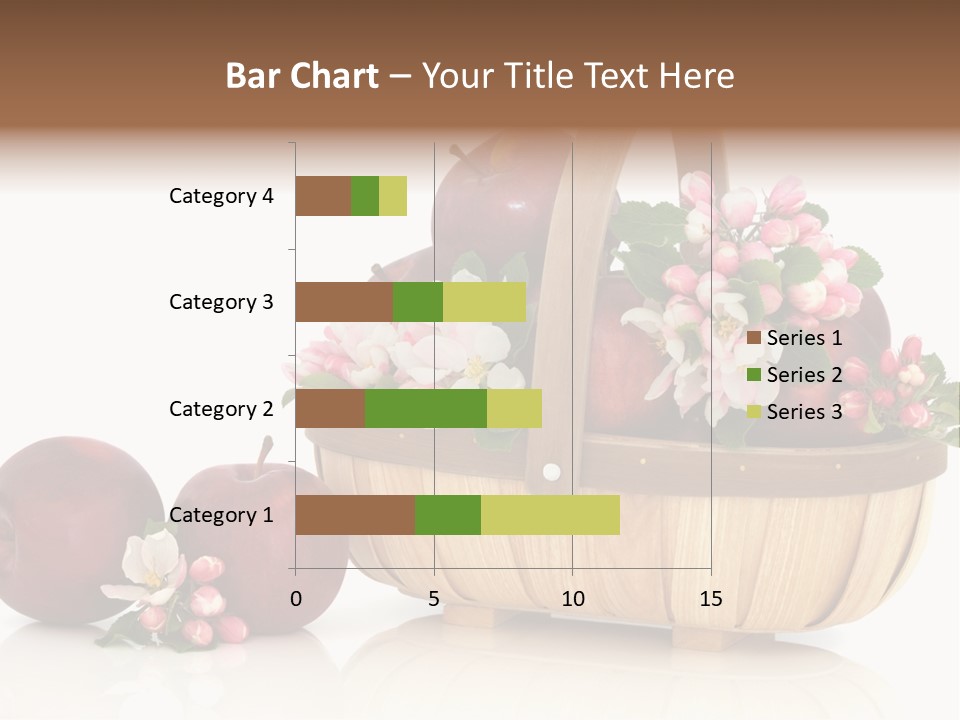 Bar Chart – Your Title Text Here

Category 4
Category 3
Category 2
Category 1

0
5
10
15

Series 1
Series 2
Series 3